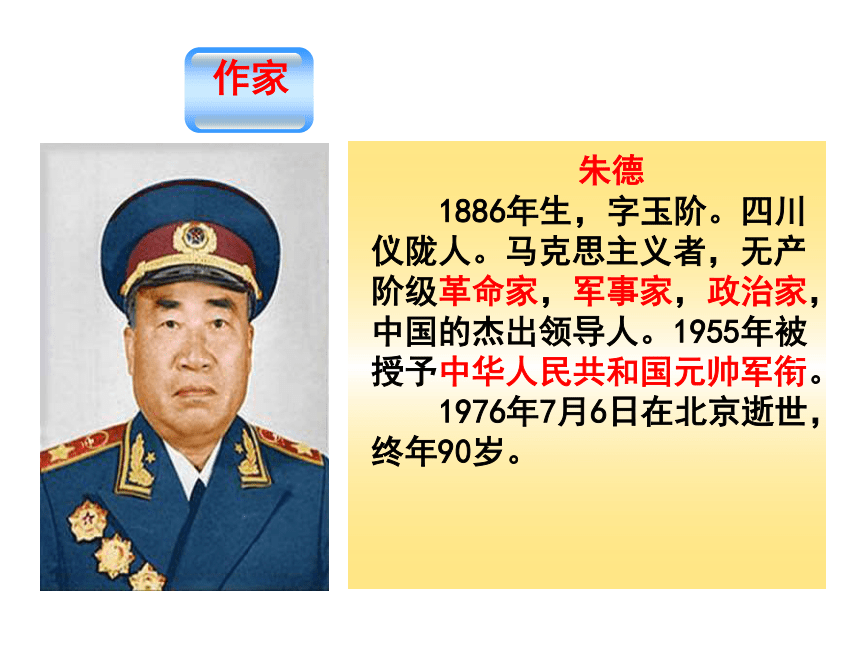 作家

朱德

1886年生，字玉阶。四川仪陇人。马克思主义者，无产阶级革命家，军事家，政治家，中国的杰出领导人。1955年被授予中华人民共和国元帅军衔。

1976年7月6日在北京逝世，终年90岁。